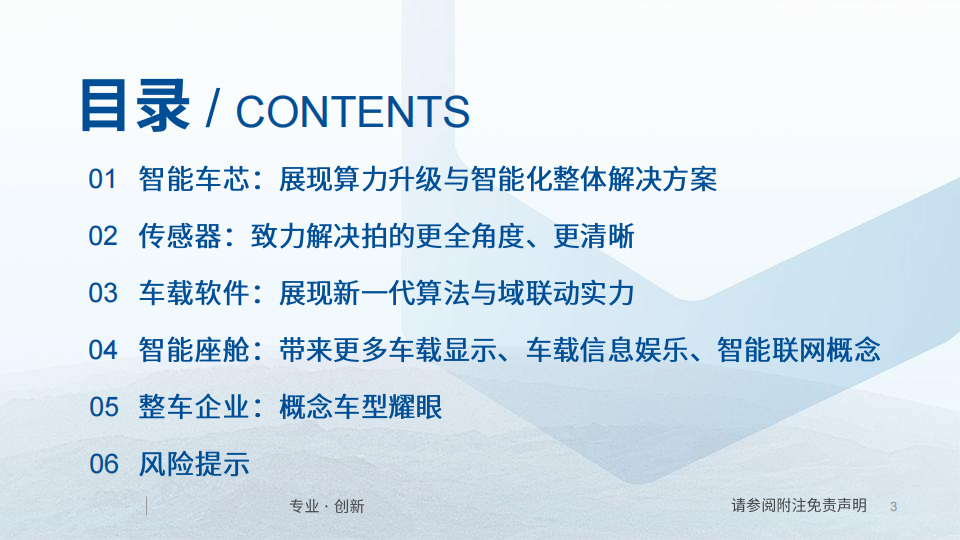 目录 / CONTENTS

01 智能车芯：展现算力升级与智能化整体解决方案

02 传感器：致力解决拍的更全角度、更清晰

03 车载软件：展现新一代算法与域联动实力

04 智能座舱：带来更多车载显示、车载信息娱乐、智能联网概念

05 整车企业：概念车型耀眼

06 风险提示

专业 · 创新

请参阅附注免责声明 3